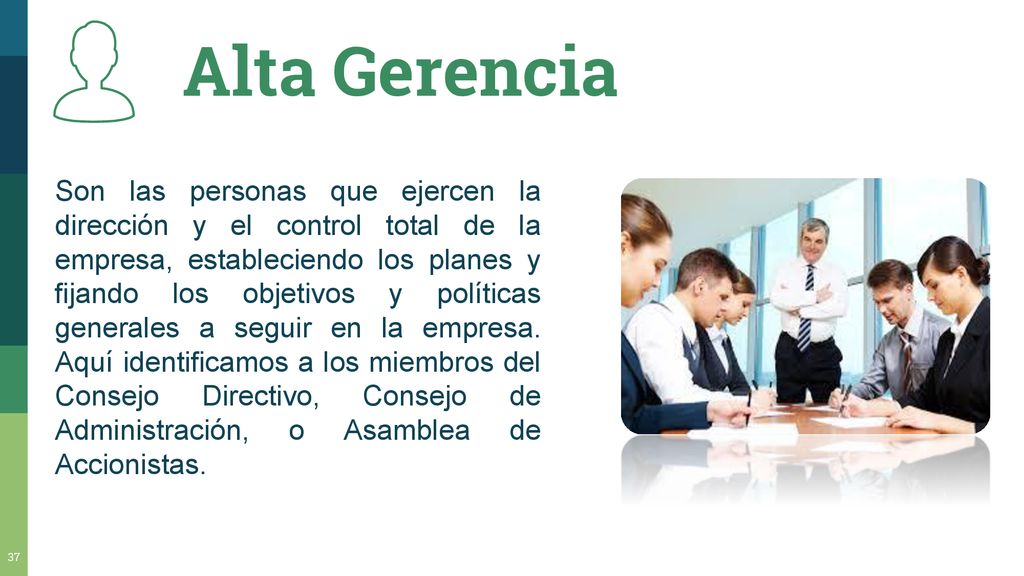 Alta Gerencia

Son las personas que ejercen la dirección y el control total de la empresa, estableciendo los planes y fijando los objetivos y políticas generales a seguir en la empresa. Aquí identificamos a los miembros del Consejo Directivo, Consejo de Administración, o Asamblea de Accionistas.

37